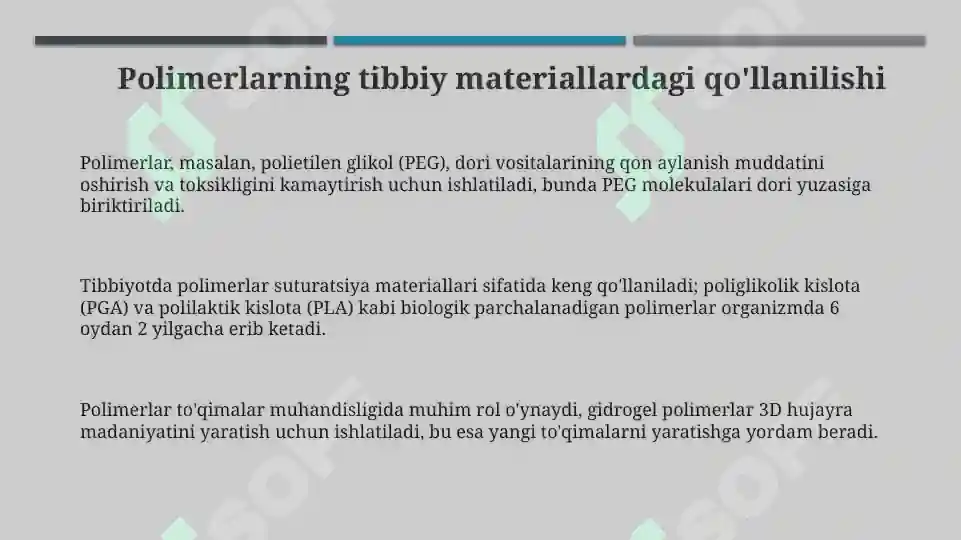 Polimerlarning tibbiy materiallardagi qo'llanilishi

Polimerlar, masalan, polietilen glikol (PEG), dori vositalarining qon aylanish muddatini oshirish va toksikligini kamaytirish uchun ishlatiladi, bunda PEG molekulalari dori yuzasiga biriktiriladi.

Tibbiyotda polimerlar suturatsiya materiallari sifatida keng qo'llaniladi; poliglikolik kislota (PGA) va polilaktik kislota (PLA) kabi biologik parchalanadigan polimerlar organizmda 6 oydan 2 yilgacha erib ketadi.

Polimerlar to'qimalar muhandisligida muhim rol o'ynaydi, gidrogel polimerlar 3D hujayra madaniyatini yaratish uchun ishlatiladi, bu esa yangi to'qimalarni yaratishga yordam beradi.